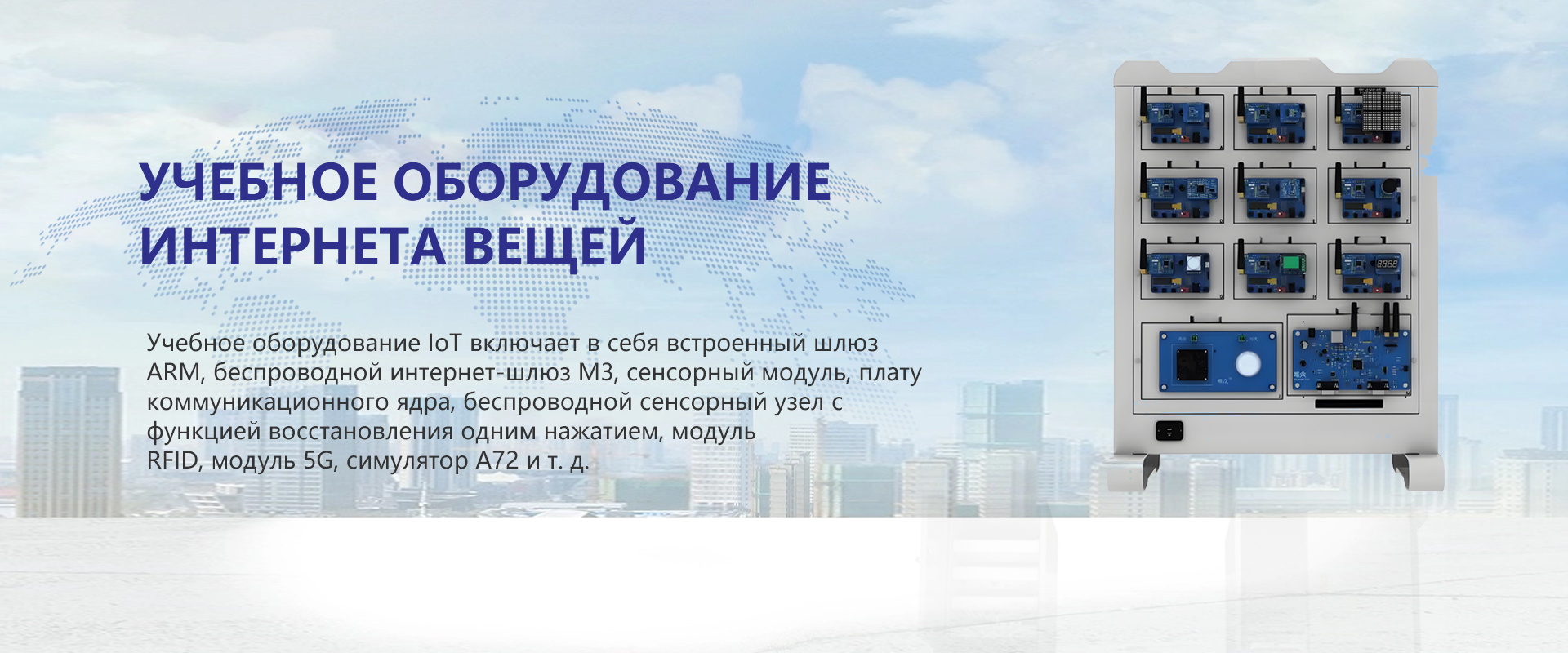 УЧЕБНОЕ ОБОРУДОВАНИЕ ИНТЕРНЕТА ВЕЩЕЙ

Учебное оборудование IoT включает в себя встроенный шлюз ARM, беспроводной интернет-шлюз M3, сенсорный модуль, плату коммуникационного ядра, беспроводной сенсорный узел с функцией восстановления одним нажатием, модуль RFID, модуль 5G, симулятор A72 и т. д.